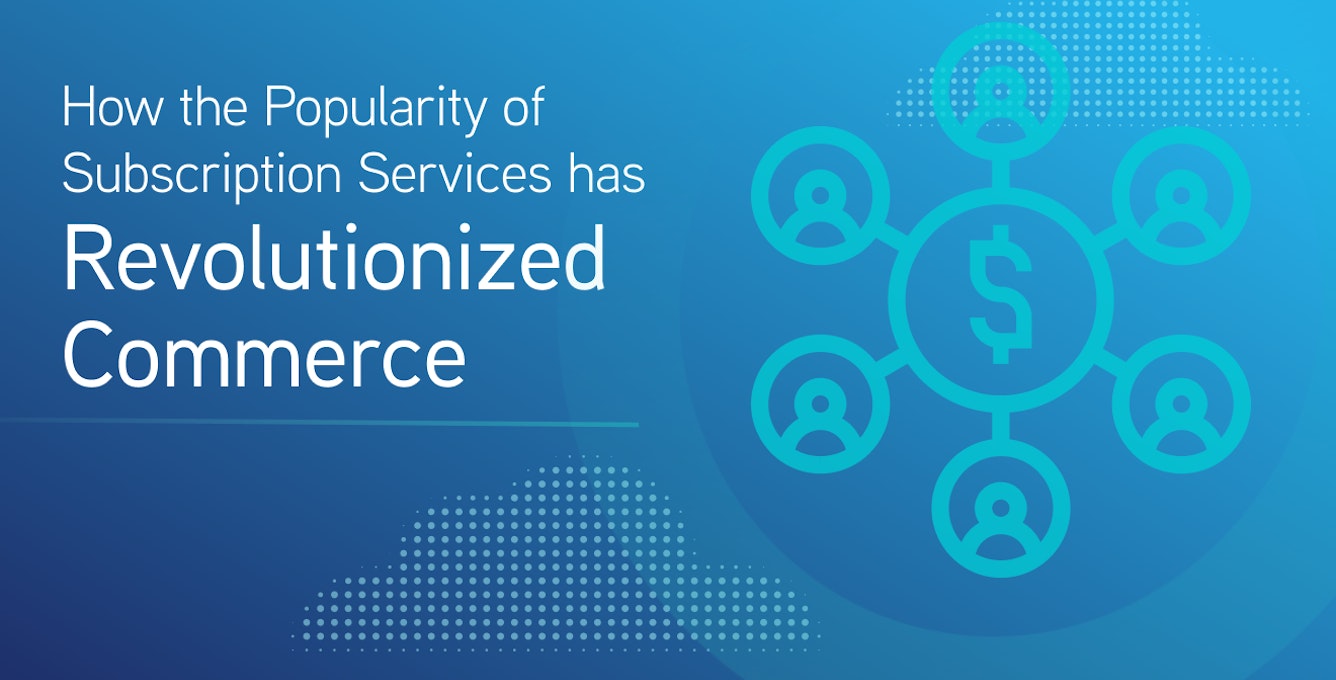 How the Popularity of Subscription Services has Revolutionized Commerce

$